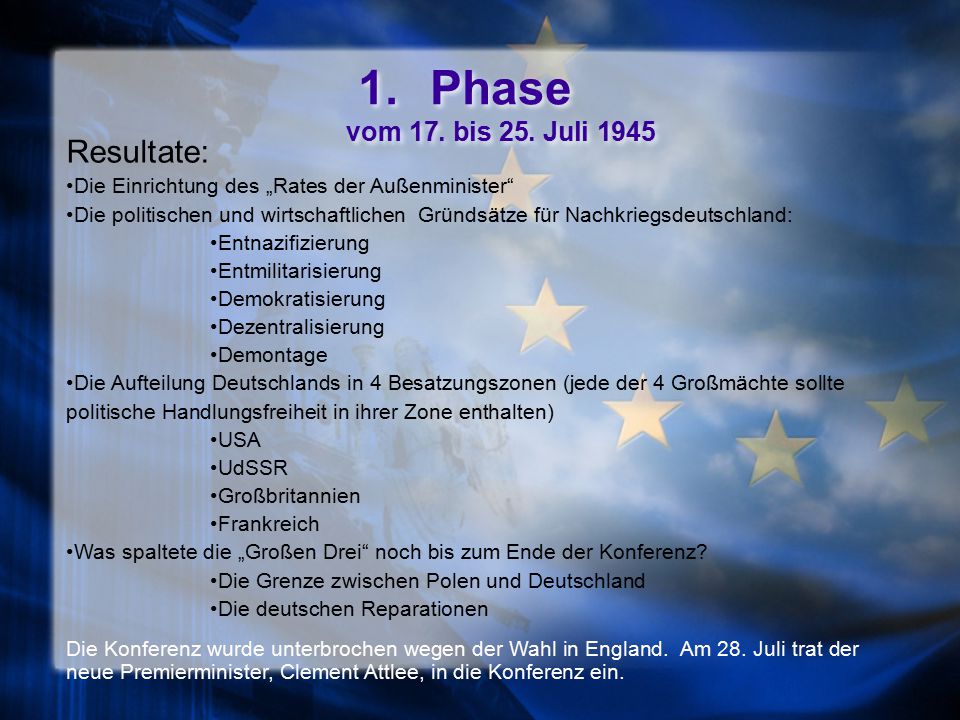 1. Phase
vom 17. bis 25. Juli 1945

Resultate:
•Die Einrichtung des „Rates der Außenminister“
•Die politischen und wirtschaftlichen Gründsätze für Nachkriegsdeutschland:
•Entnazifizierung
•Entmilitarisierung
•Demokratisierung
•Dezentralisierung
•Demontage
•Die Aufteilung Deutschlands in 4 Besatzungszonen (jede der 4 Großmächte sollte politische Handlungsfreiheit in ihrer Zone enthalten)
•USA
•UdSSR
•Großbritannien
•Frankreich
•Was spaltete die „Großen Drei“ noch bis zum Ende der Konferenz?
•Die Grenze zwischen Polen und Deutschland
•Die deutschen Reparationen

Die Konferenz wurde unterbrochen wegen der Wahl in England. Am 28. Juli trat der neue Premierminister, Clement Attlee, in die Konferenz ein.